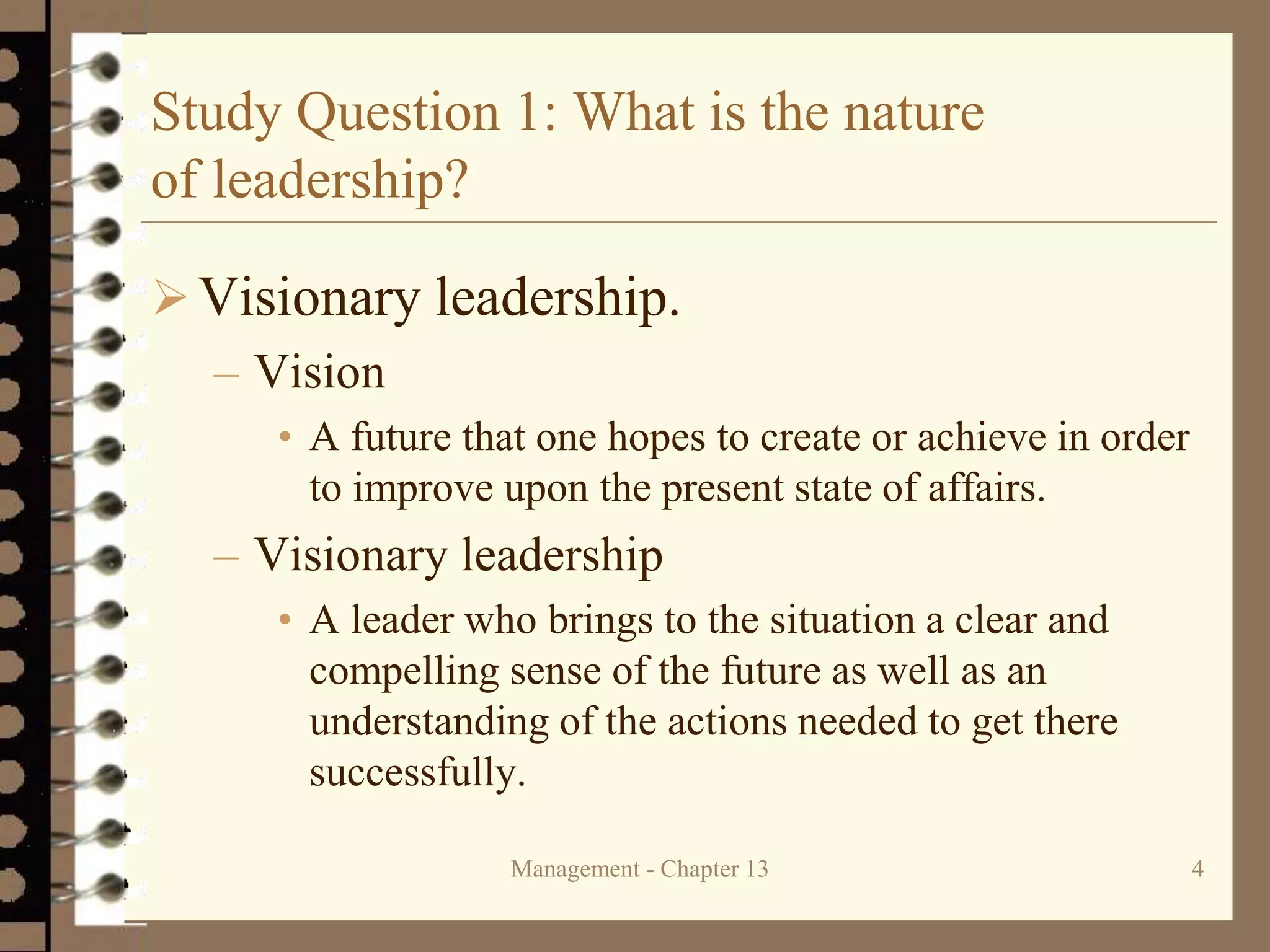 Study Question 1: What is the nature of leadership?

➢ Visionary leadership.

– Vision

• A future that one hopes to create or achieve in order to improve upon the present state of affairs.

– Visionary leadership

• A leader who brings to the situation a clear and compelling sense of the future as well as an understanding of the actions needed to get there successfully.

Management - Chapter 13

4